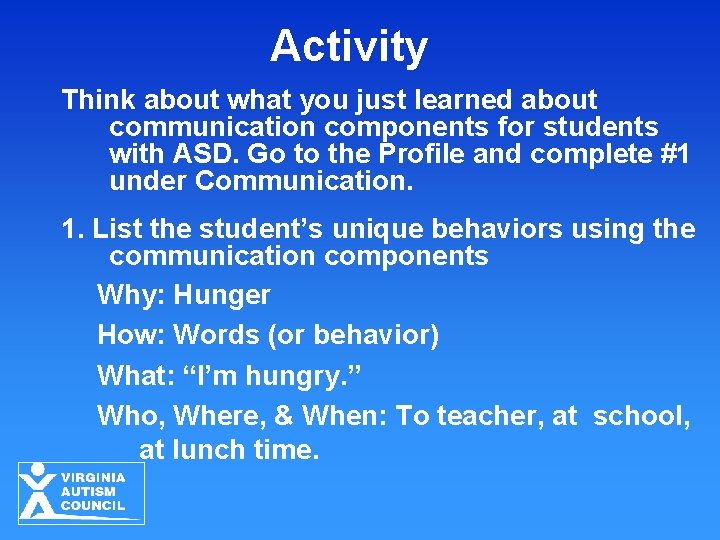 Activity

Think about what you just learned about communication components for students with ASD. Go to the Profile and complete #1 under Communication.

1. List the student’s unique behaviors using the communication components

Why: Hunger

How: Words (or behavior)

What: “I’m hungry.”

Who, Where, & When: To teacher, at school, at lunch time.

VIRGINIA AUTISM COUNCIL